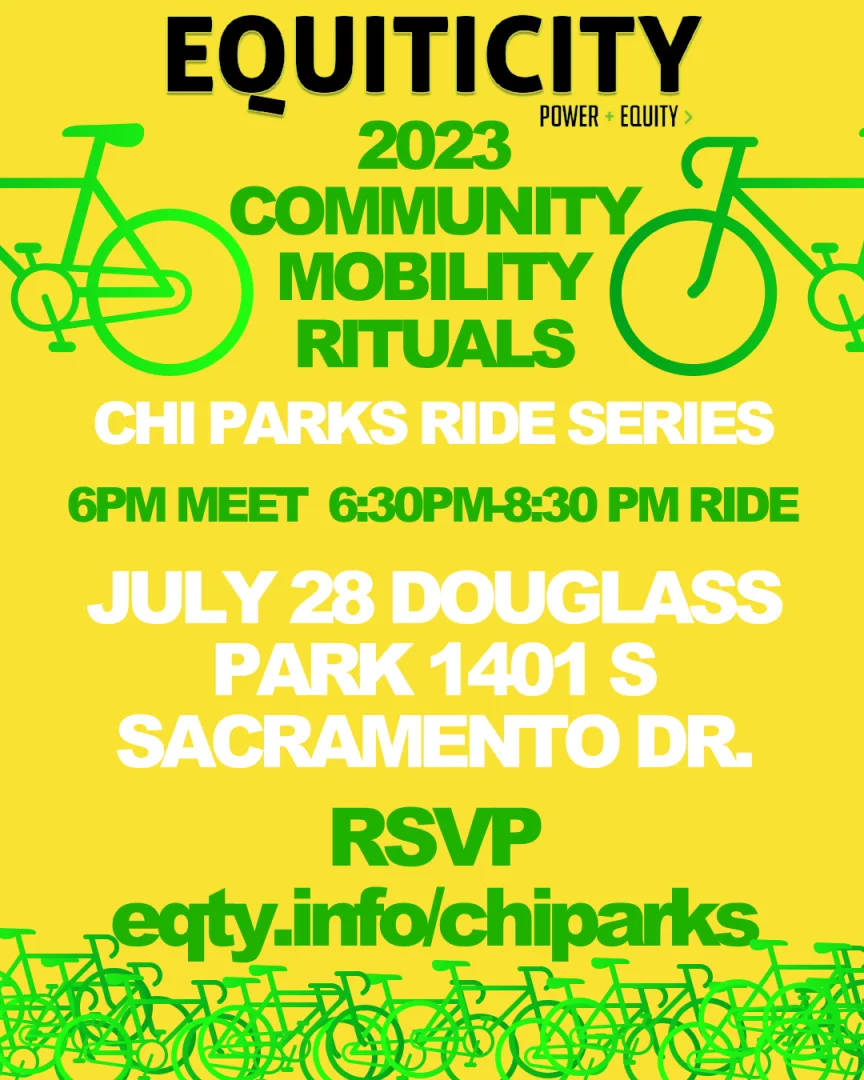 EQUITICITY
POWER + EQUITY >

2023
COMMUNITY
MOBILITY
RITUALS

CHI PARKS RIDE SERIES

6PM MEET 6:30PM-8:30 PM RIDE

JULY 28 DOUGLASS PARK 1401 S SACRAMENTO DR.

RSVP
eqty.info/chiparks